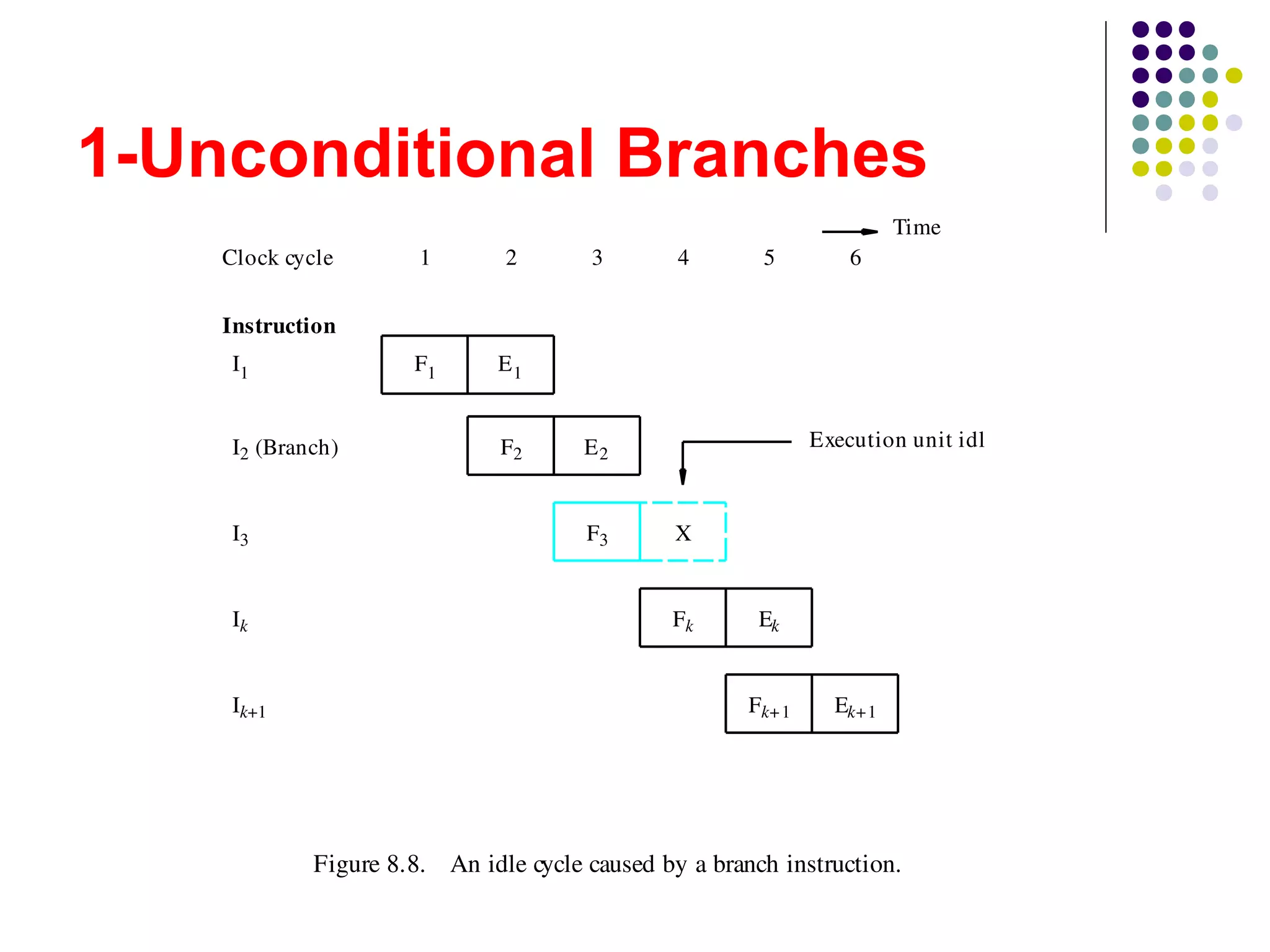 1-Unconditional Branches

Time

Clock cycle 1 2 3 4 5 6

Instruction

$I_1$ $F_1$ $E_1$

$I_2$ (Branch) $F_2$ $E_2$

Execution unit idl

$I_3$ $F_3$ X

$I_k$ $F_k$ $E_k$

$I_{k+1}$ $F_{k+1}$ $E_{k+1}$

Figure 8.8. An idle cycle caused by a branch instruction.